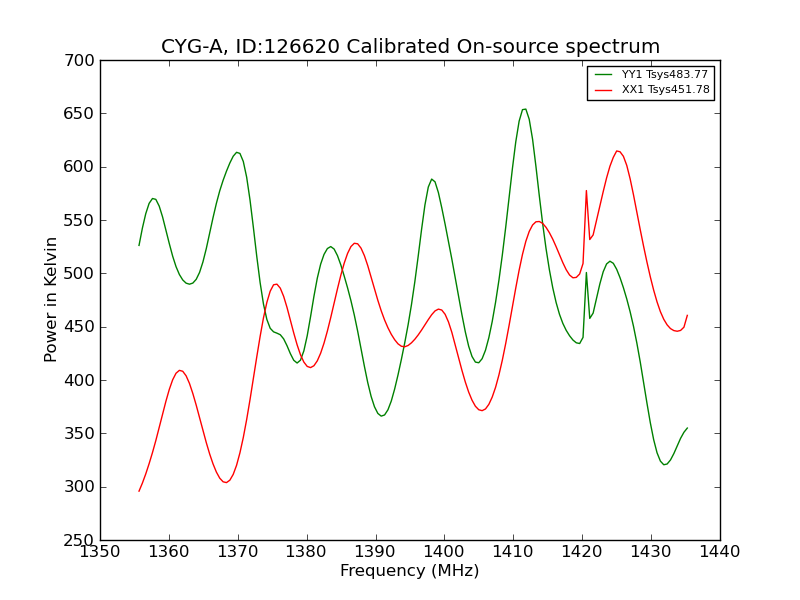 CYG-A, ID:126620 Calibrated On-source spectrum

YY1 Tsys483.77
XX1 Tsys451.78

Power in Kelvin

700
650
600
550
500
450
400
350
300
250

1350 1360 1370 1380 1390 1400 1410 1420 1430 1440

Frequency (MHz)